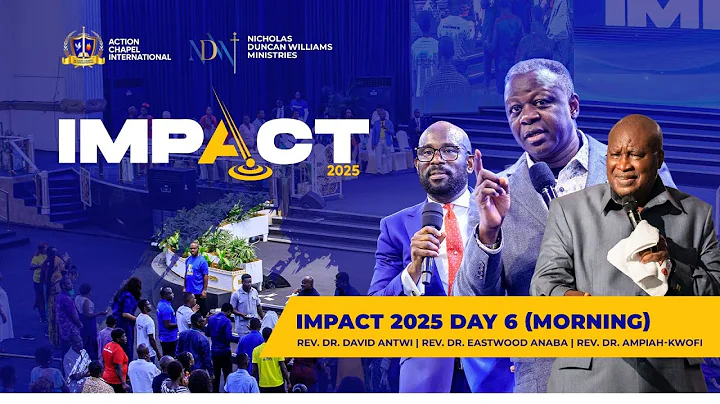 ACTION CHAPEL INTERNATIONAL

NDW NICHOLAS DUNCAN WILLIAMS MINISTRIES

IMPACT 2025

IMPACT 2025 DAY 6 (MORNING)

REV. DR. DAVID ANTWI | REV. DR. EASTWOOD ANABA | REV. DR. AMPIAH-KWOFI